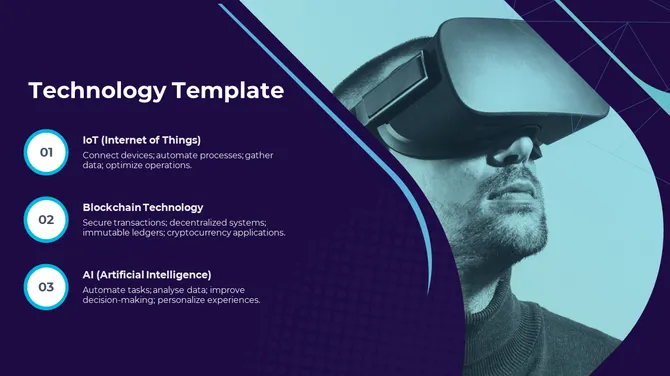 Technology Template

01

IoT (Internet of Things)

Connect devices; automate processes; gather data; optimize operations.

02

Blockchain Technology

Secure transactions; decentralized systems; immutable ledgers; cryptocurrency applications.

03

AI (Artificial Intelligence)

Automate tasks; analyse data; improve decision-making; personalize experiences.